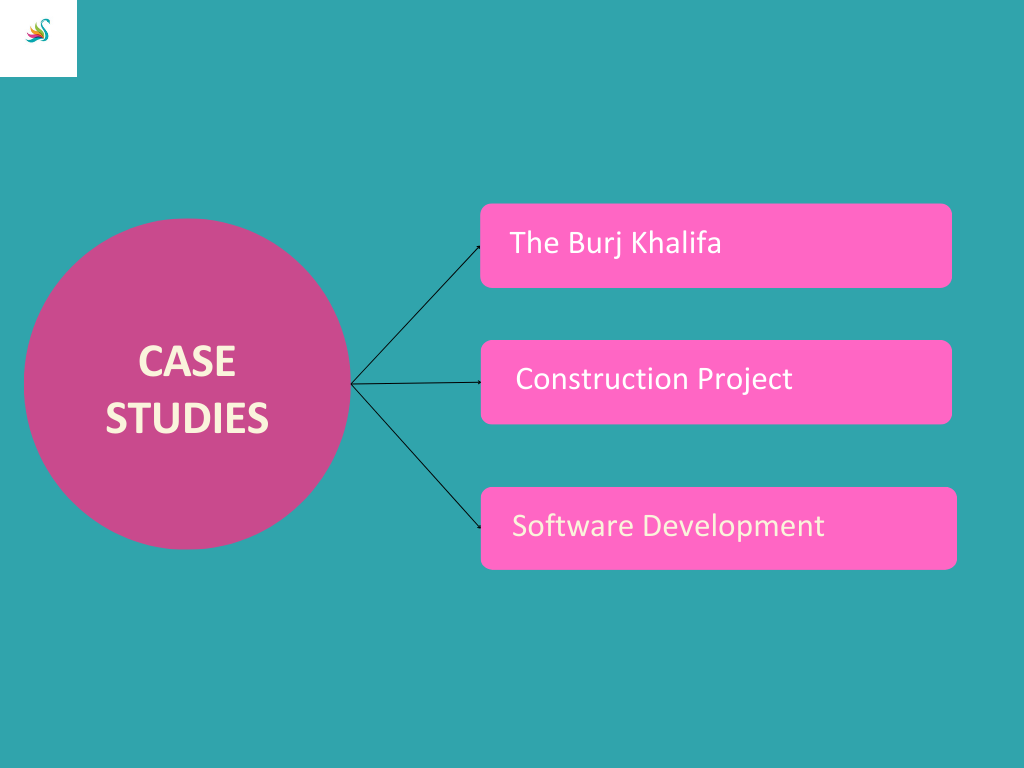 CASE STUDIES

The Burj Khalifa

Construction Project

Software Development